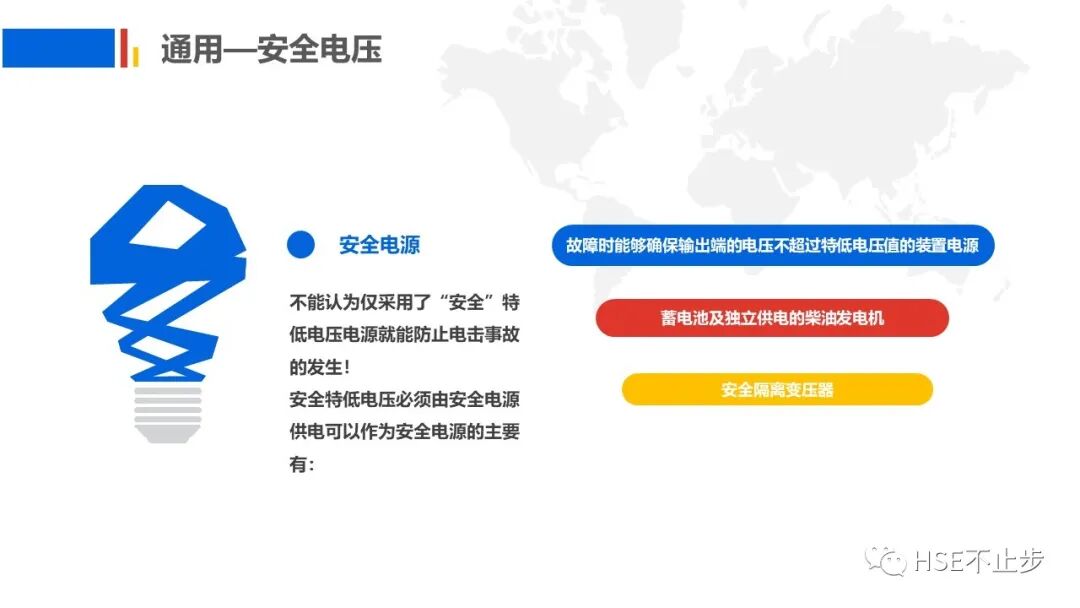 通用—安全电压

安全电源

不能认为仅采用了“安全”特低电压电源就能防止电击事故的发生！
安全特低电压必须由安全电源供电可以作为安全电源的主要有：

故障时能够确保输出端的电压不超过特低电压值的装置电源

蓄电池及独立供电的柴油发电机

安全隔离变压器

HSE不止步